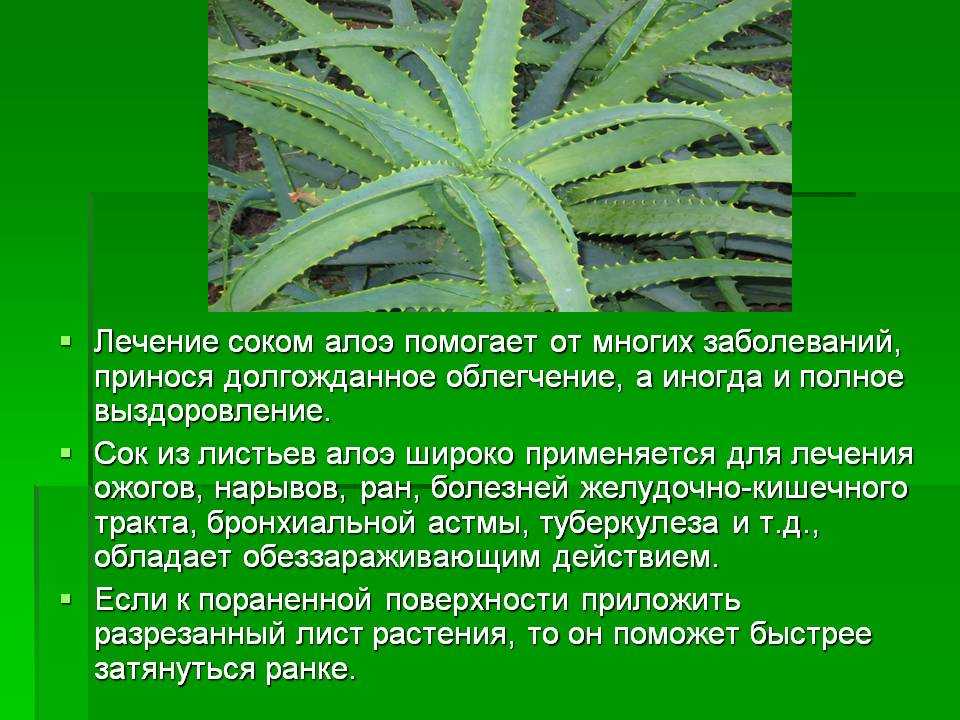 ▪ Лечение соком алоэ помогает от многих заболеваний, принося долгожданное облегчение, а иногда и полное выздоровление.

▪ Сок из листьев алоэ широко применяется для лечения ожогов, нарывов, ран, болезней желудочно-кишечного тракта, бронхиальной астмы, туберкулеза и т.д., обладает обеззараживающим действием.

▪ Если к пораненной поверхности приложить разрезанный лист растения, то он поможет быстрее затянуться ранке.